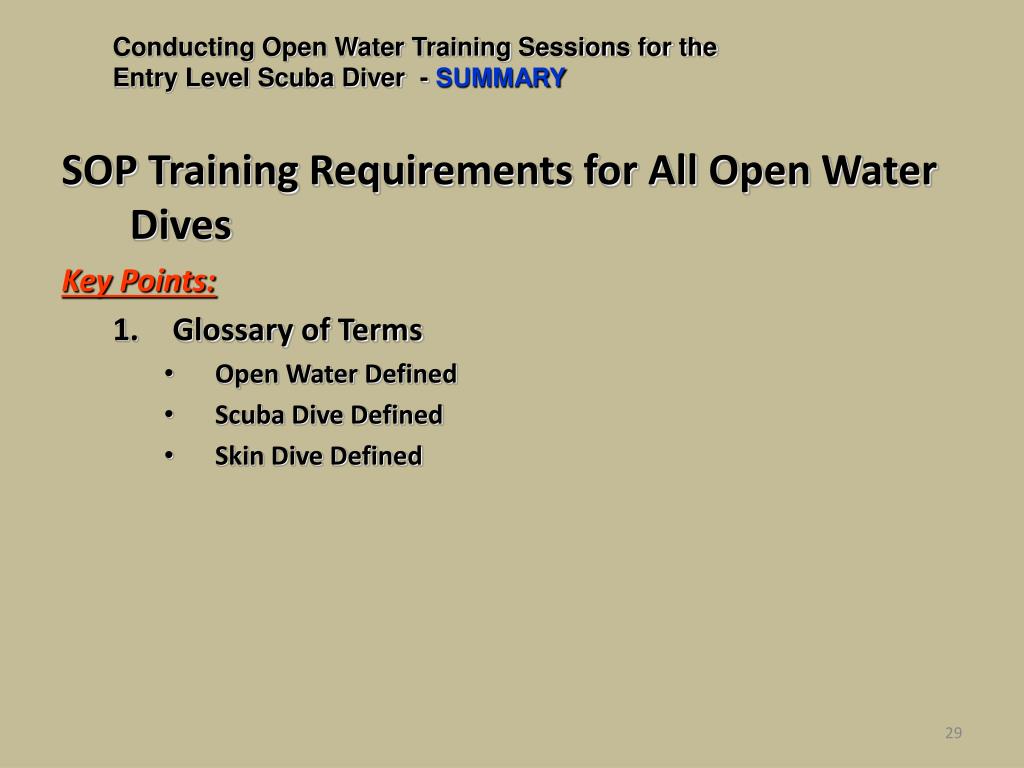 Conducting Open Water Training Sessions for the Entry Level Scuba Diver - SUMMARY

SOP Training Requirements for All Open Water Dives

Key Points:

1. Glossary of Terms
• Open Water Defined
• Scuba Dive Defined
• Skin Dive Defined

29